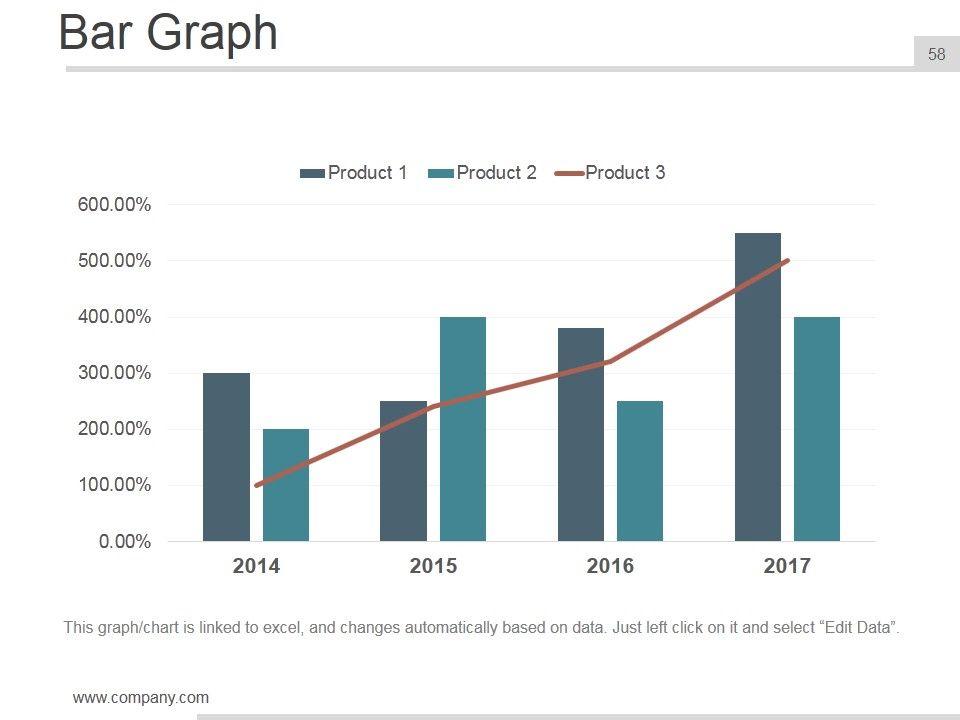 Bar Graph

58

Product 1 Product 2 Product 3

600.00%
500.00%
400.00%
300.00%
200.00%
100.00%
0.00%

2014 2015 2016 2017

This graph/chart is linked to excel, and changes automatically based on data. Just left click on it and select “Edit Data”.

www.company.com